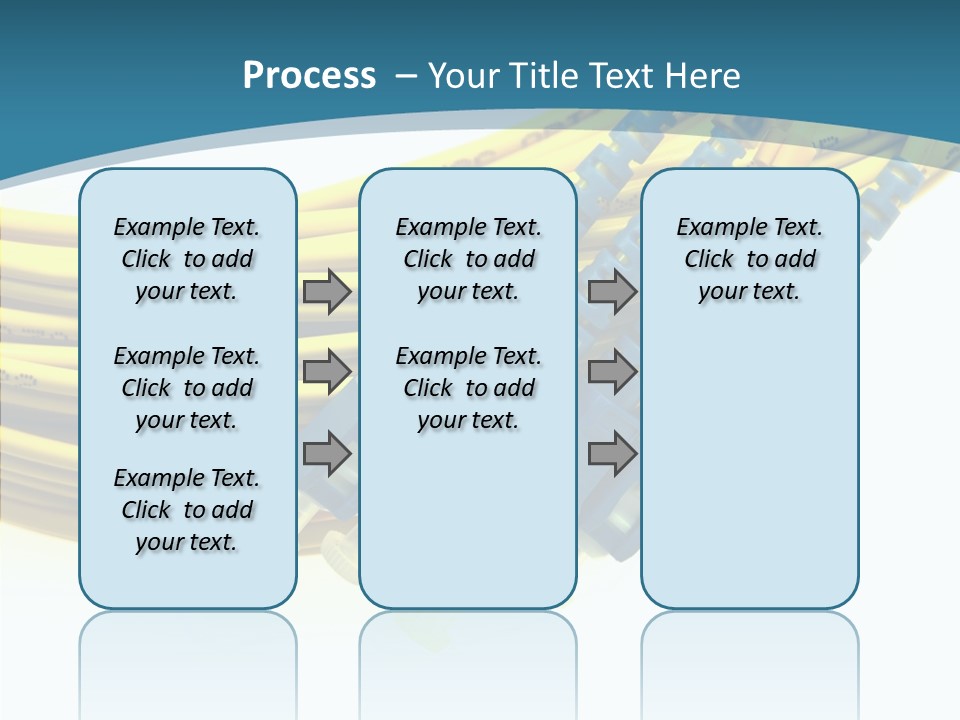 Process – Your Title Text Here

Example Text. Click to add your text.

Example Text. Click to add your text.

Example Text. Click to add your text.

Example Text. Click to add your text.

Example Text. Click to add your text.

Example Text. Click to add your text.